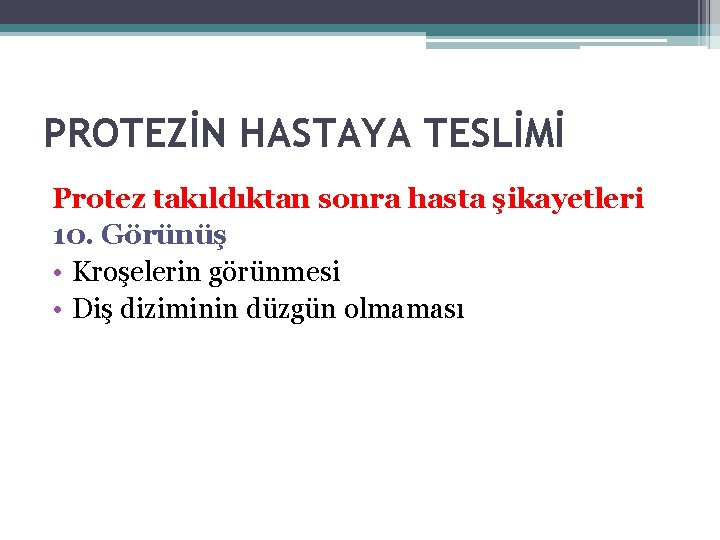 PROTEZİN HASTAYA TESLİMİ

Protez takıldıktan sonra hasta şikayetleri
10. Görünüş
• Kroşelerin görünmesi
• Diş diziminin düzgün olmaması